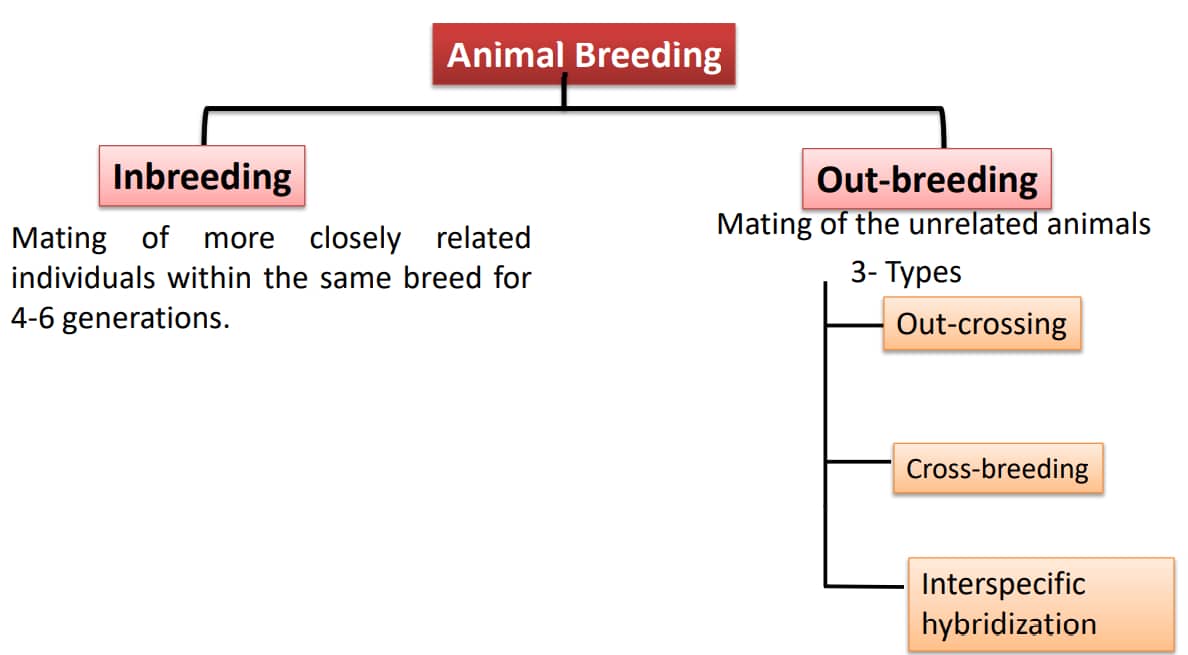 Animal Breeding

Inbreeding

Mating of more closely related individuals within the same breed for 4-6 generations.

Out-breeding

Mating of the unrelated animals

3- Types

Out-crossing

Cross-breeding

Interspecific hybridization